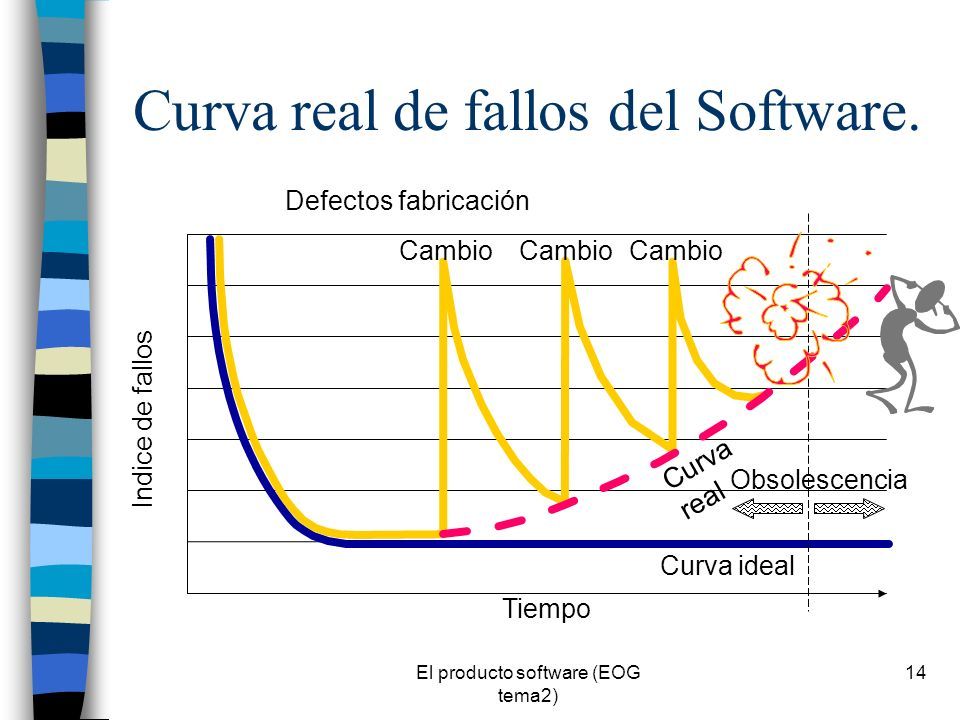 Curva real de fallos del Software.

Defectos fabricación

Cambio

Cambio

Cambio

Indice de fallos

Curva real

Obsolescencia

Curva ideal

Tiempo

El producto software (EOG tema2)

14